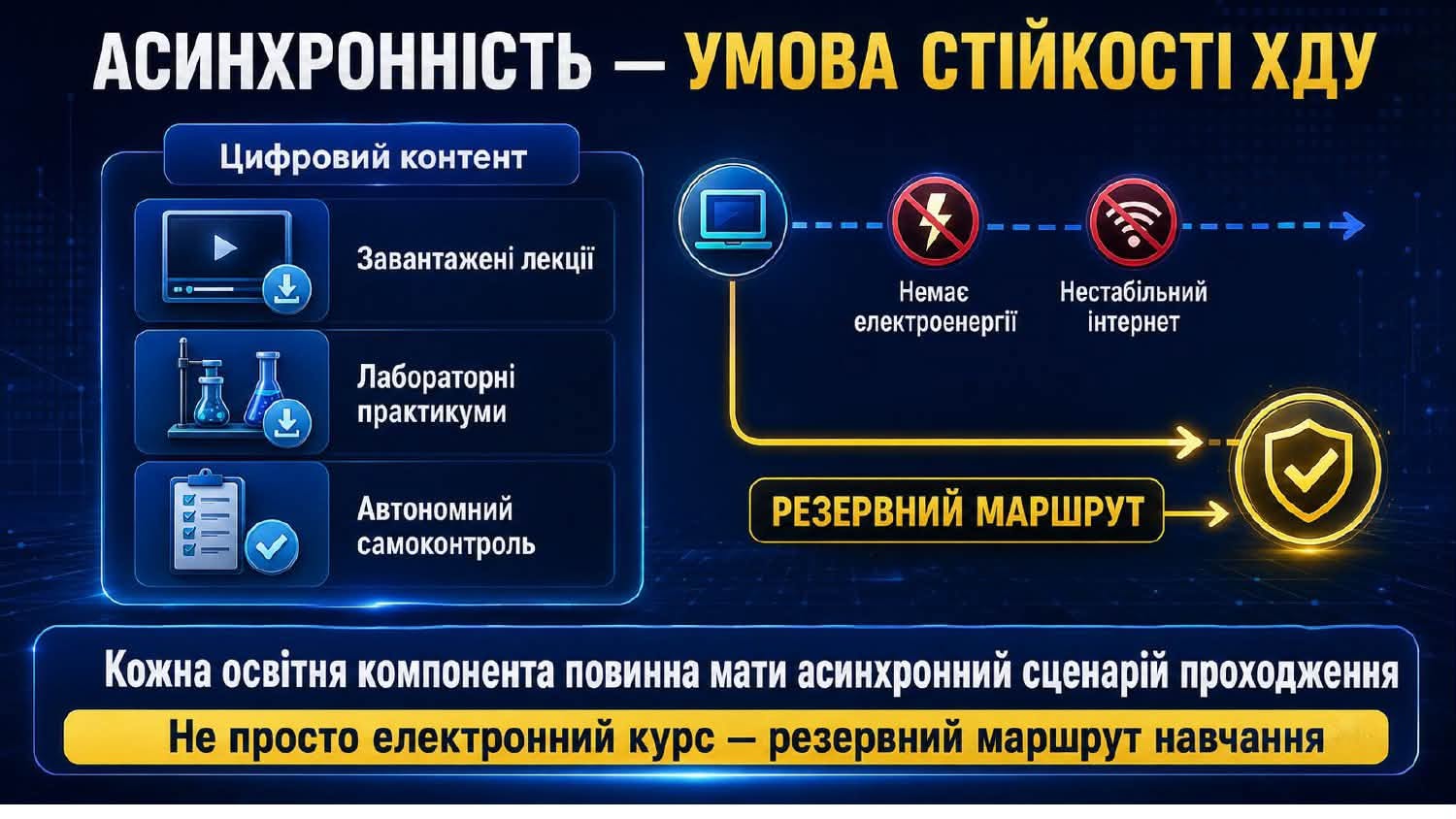 АСИНХРОННІСТЬ — УМОВА СТІЙКОСТІ ХДУ

Цифровий контент

Завантажені лекції

Лабораторні практикуми

Автономний самоконтроль

Немає електроенергії

Нестабільний інтернет

РЕЗЕРВНИЙ МАРШРУТ

Кожна освітня компонента повинна мати асинхронний сценарій проходження

Не просто електронний курс — резервний маршрут навчання